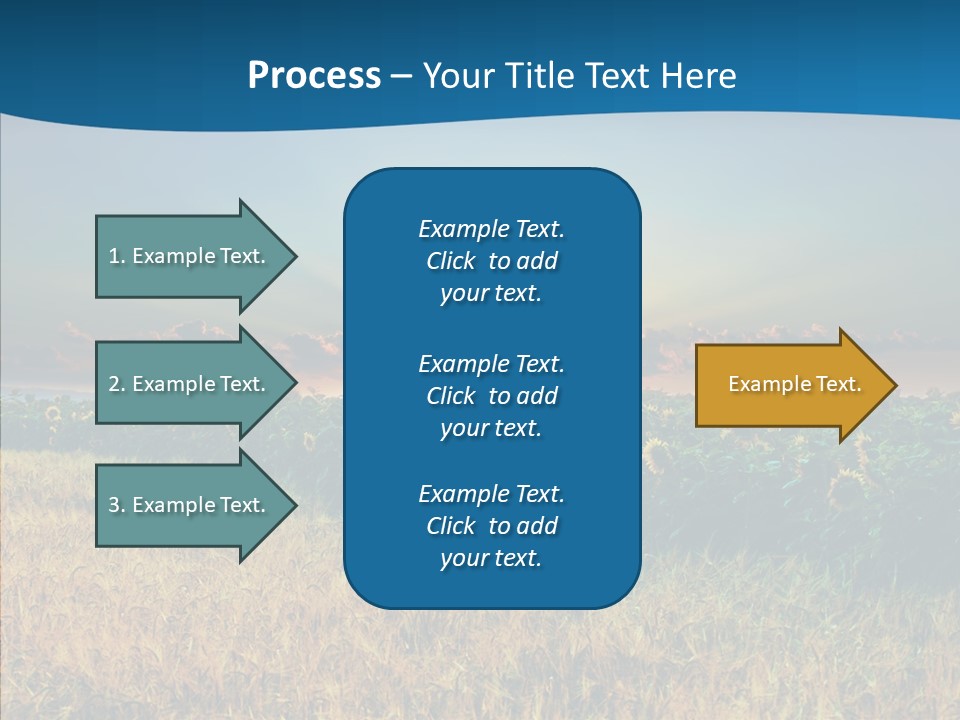 Process – Your Title Text Here

1. Example Text.

2. Example Text.

3. Example Text.

Example Text. Click to add your text.

Example Text. Click to add your text.

Example Text. Click to add your text.

Example Text.